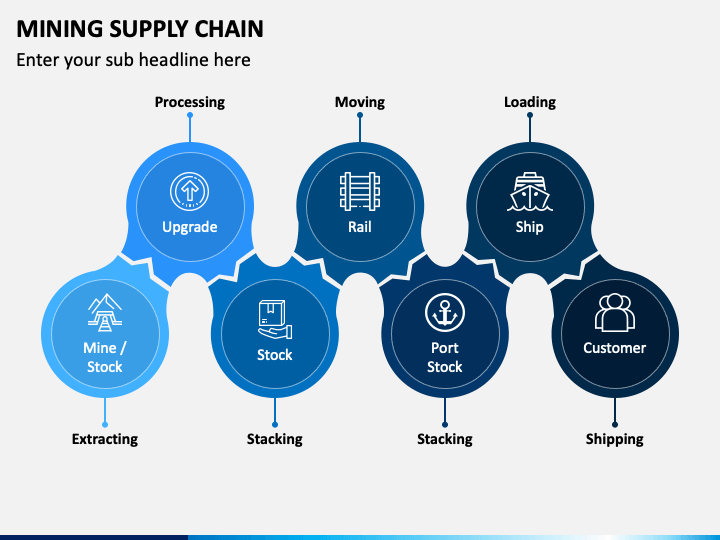 MINING SUPPLY CHAIN

Enter your sub headline here

Processing

Moving

Loading

Upgrade

Rail

Ship

Mine / Stock

Stock

Port Stock

Customer

Extracting

Stacking

Stacking

Shipping